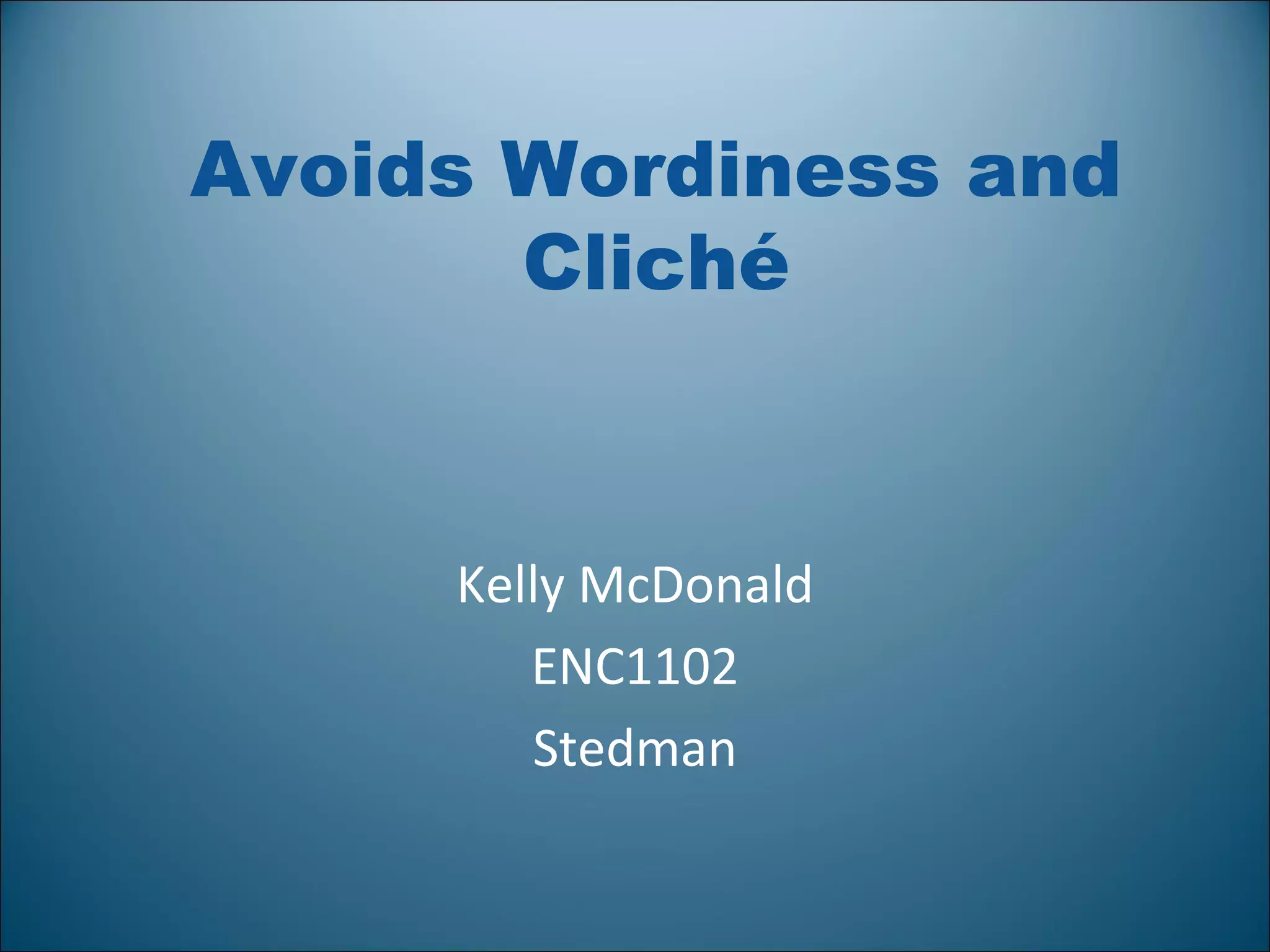 Avoids Wordiness and Cliché

Kelly McDonald
ENC1102
Stedman